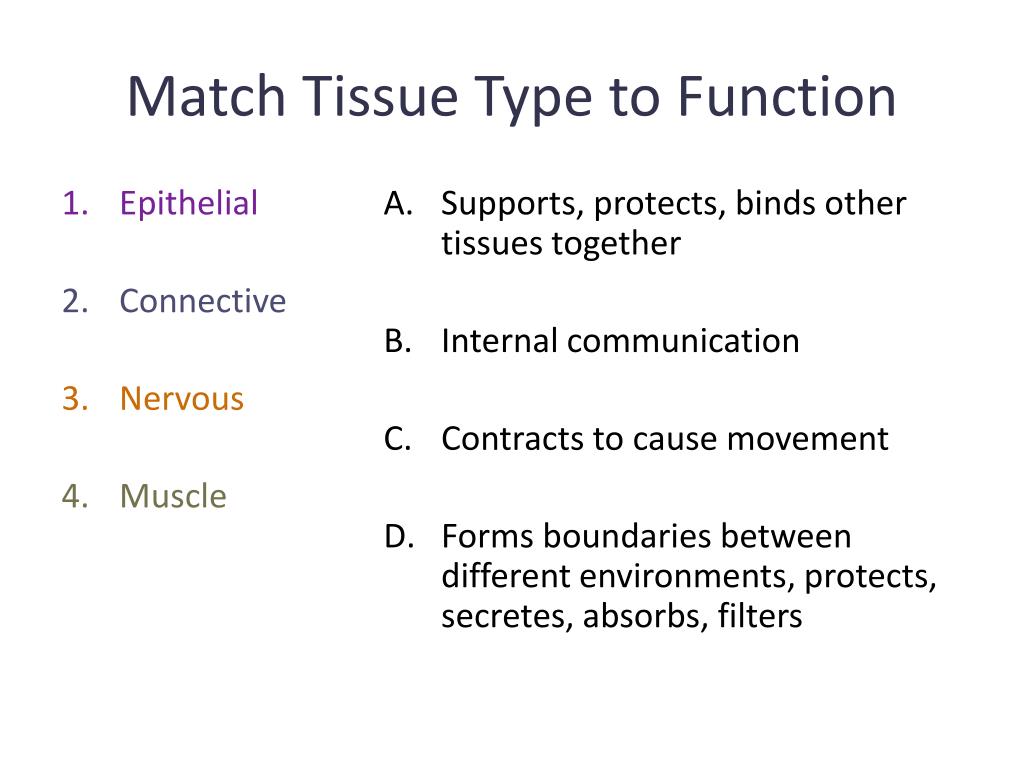 Match Tissue Type to Function

1. Epithelial
2. Connective
3. Nervous
4. Muscle

A. Supports, protects, binds other tissues together
B. Internal communication
C. Contracts to cause movement
D. Forms boundaries between different environments, protects, secretes, absorbs, filters